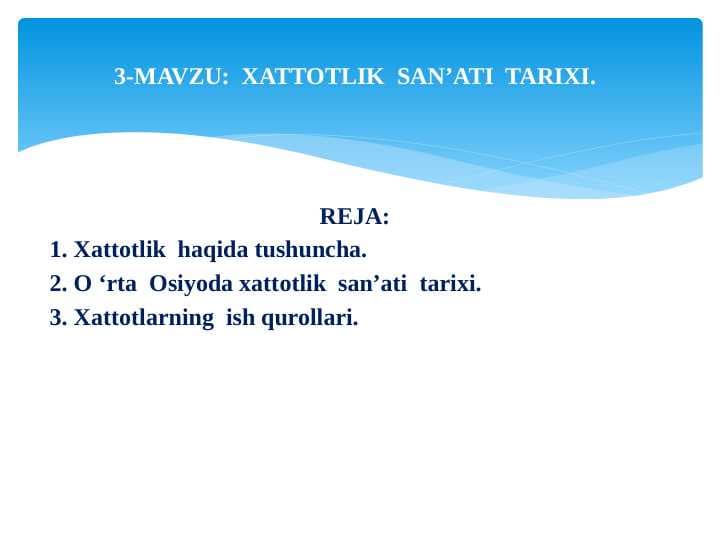 3-MAVZU: XATTOTLIK SAN’ATI TARIXI.

REJA:

1. Xattotlik haqida tushuncha.
2. O ‘rta Osiyoda xattotlik san’ati tarixi.
3. Xattotlarning ish qurollari.